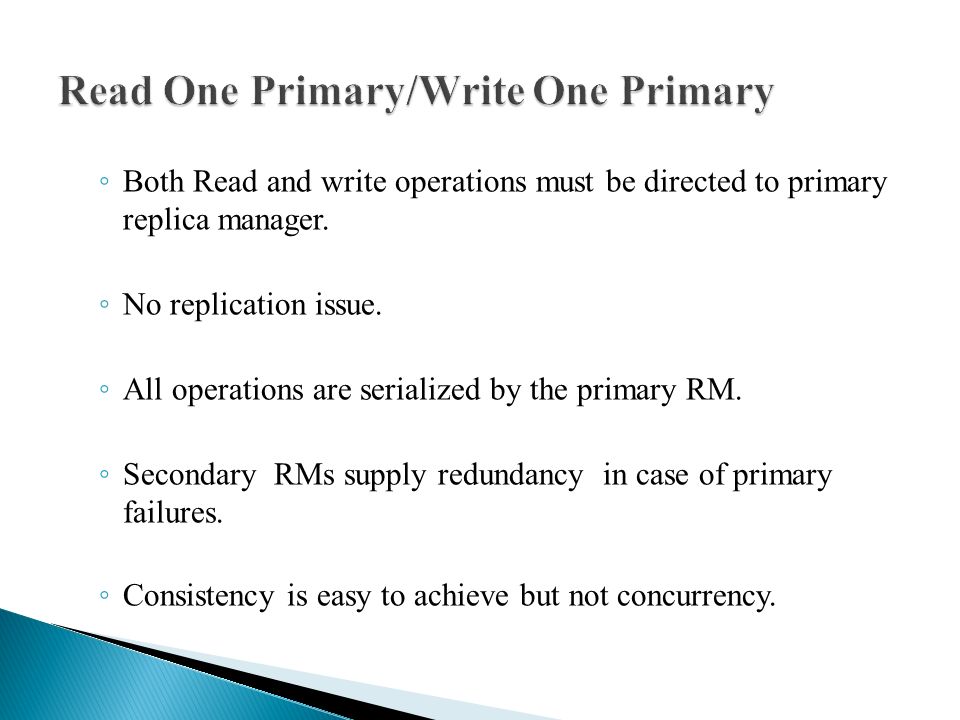 Read One Primary/Write One Primary

◦ Both Read and write operations must be directed to primary replica manager.

◦ No replication issue.

◦ All operations are serialized by the primary RM.

◦ Secondary RMs supply redundancy in case of primary failures.

◦ Consistency is easy to achieve but not concurrency.